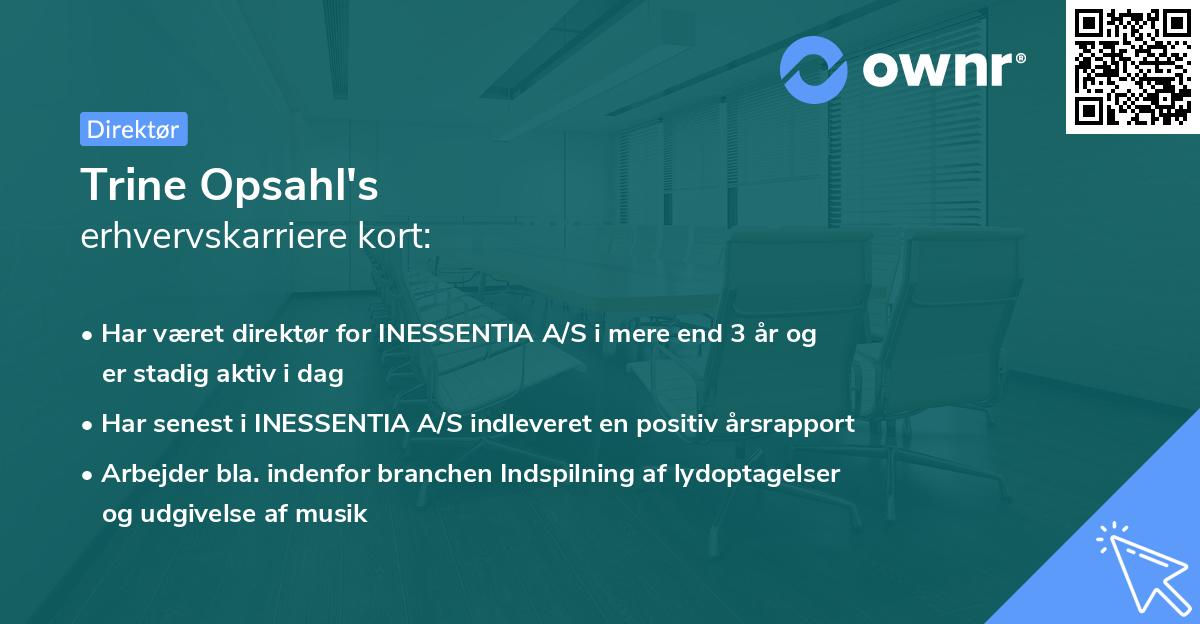 ownr®

Direktør

Trine Opsahl's
erhvervskarriere kort:

• Har været direktør for INESSENTIA A/S i mere end 3 år og er stadig aktiv i dag
• Har senest i INESSENTIA A/S indleveret en positiv årsrapport
• Arbejder bla. indenfor branchen Indspilning af lydoptagelser og udgivelse af musik